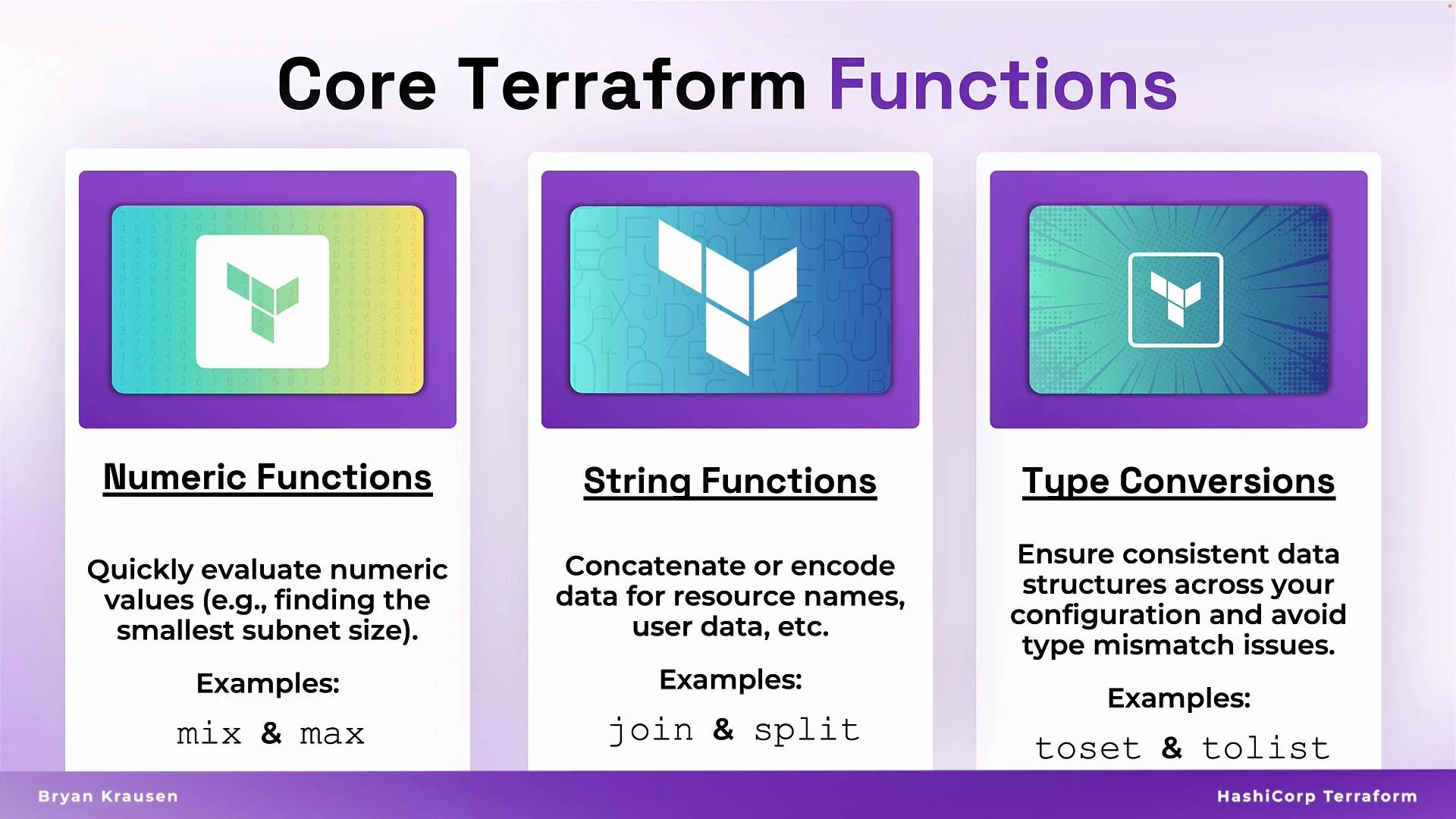 Core Terraform Functions

Numeric Functions

Quickly evaluate numeric values (e.g., finding the smallest subnet size).

Examples:

mix & max

String Functions

Concatenate or encode data for resource names, user data, etc.

Examples:

join & split

Type Conversions

Ensure consistent data structures across your configuration and avoid type mismatch issues.

Examples:

toset & tolist

Bryan Krausen

HashiCorp Terraform